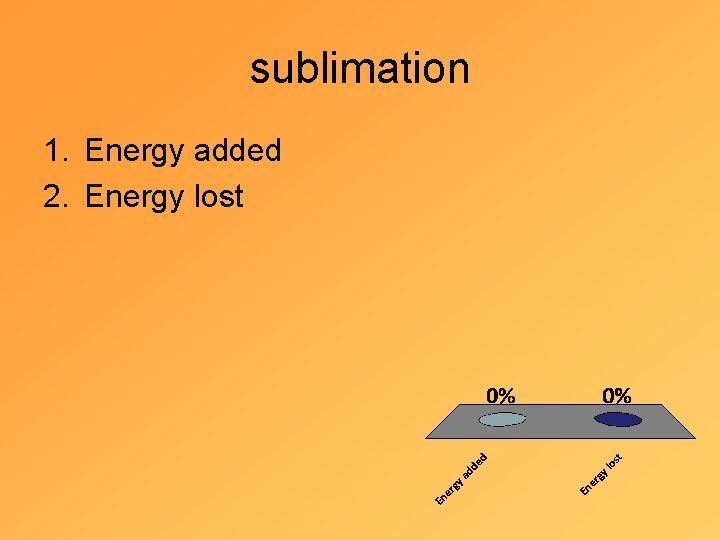 sublimation

1. Energy added
2. Energy lost

0%
0%
Energy added
Energy lost